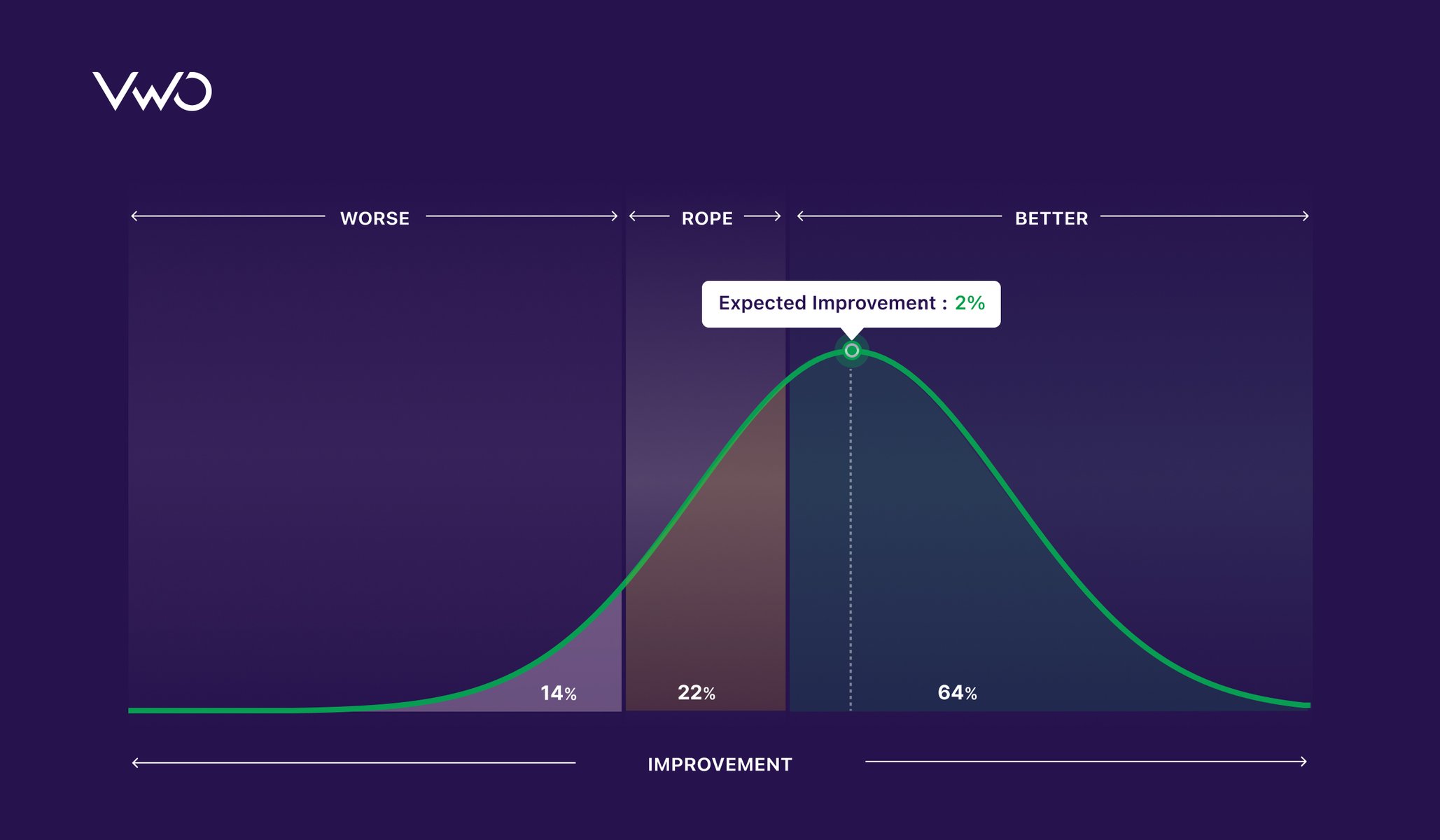 VWO

WORSE

ROPE

BETTER

Expected Improvement : 2%

14%

22%

64%

IMPROVEMENT